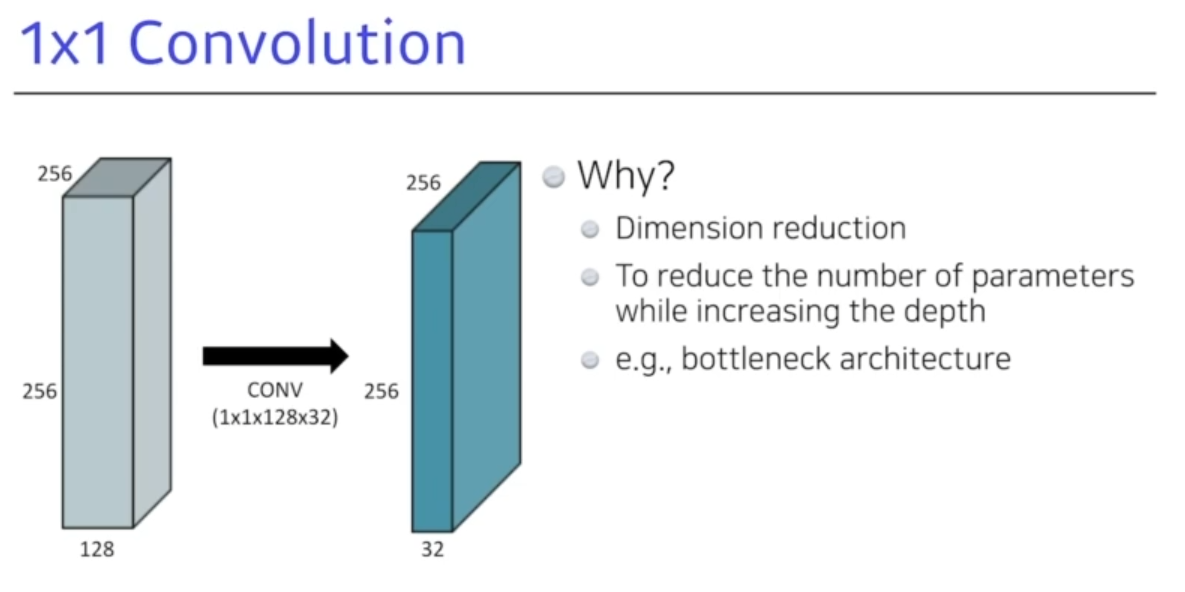 1x1 Convolution

256

256

128

CONV
(1x1x128x32)

256

256

32

Why?

Dimension reduction

To reduce the number of parameters while increasing the depth

e.g., bottleneck architecture